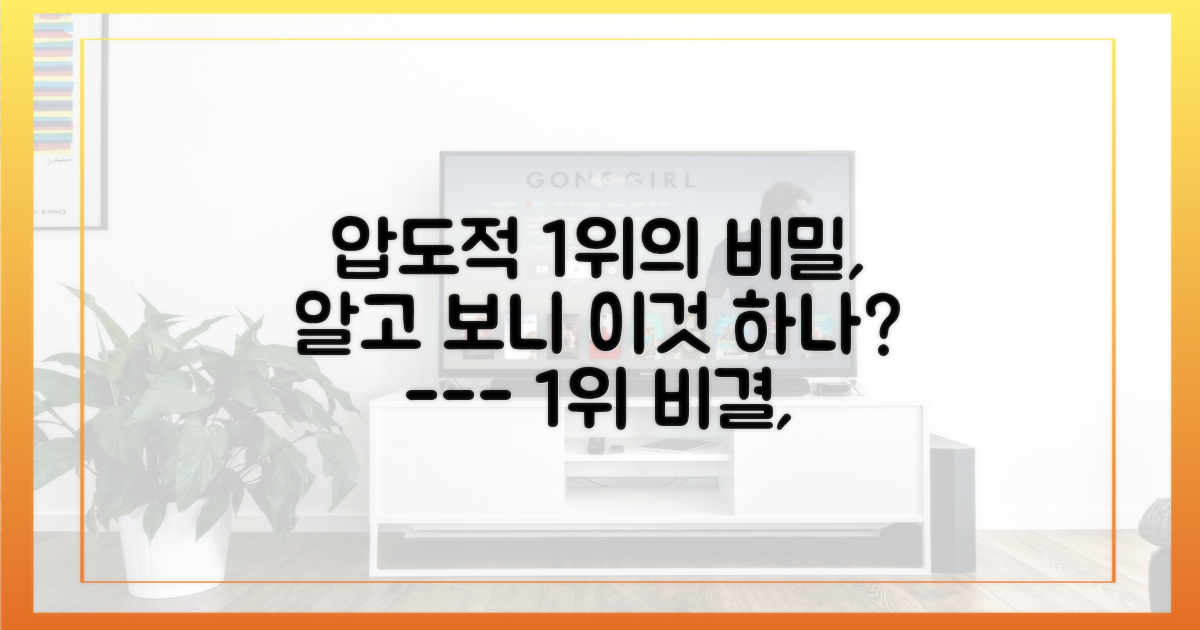 GONE GIRL

압도적 1위의 비밀, 알고 보니 이것 하나? --- 1위 비결,